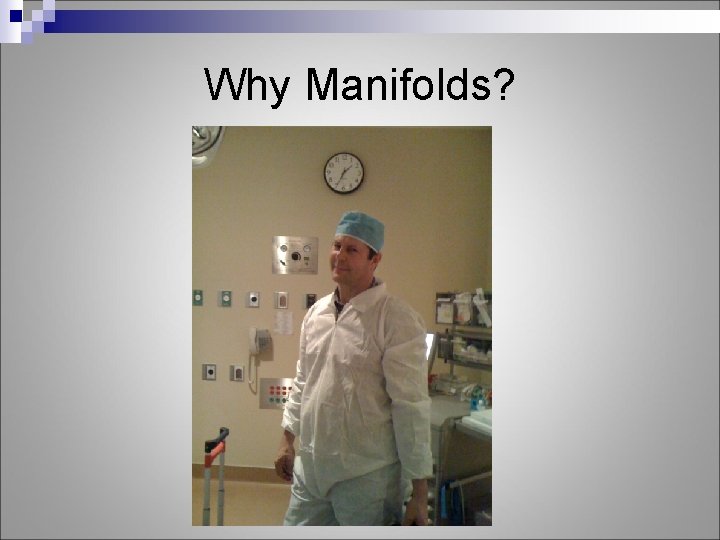 Why Manifolds?